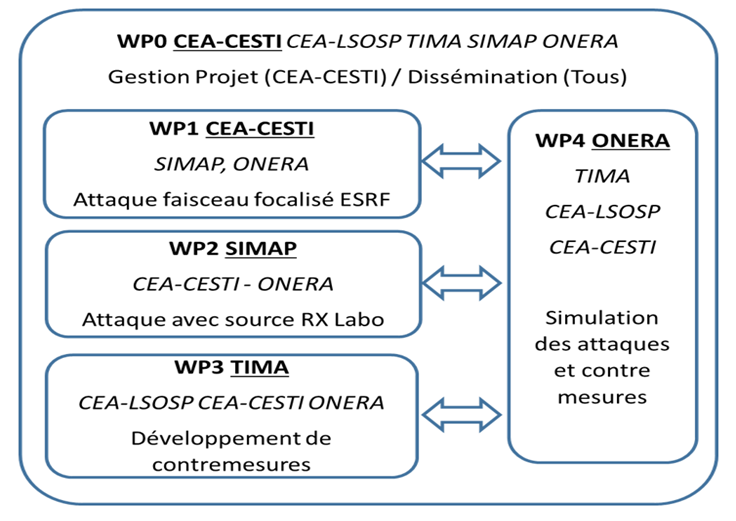 WP0 CEA-CESTI CEA-LSOSP TIMA SIMAP ONERA

Gestion Projet (CEA-CESTI) / Dissémination (Tous)

WP1 CEA-CESTI

SIMAP, ONERA

Attaque faisceau focalisé ESRF

WP2 SIMAP

CEA-CESTI - ONERA

Attaque avec source RX Labo

WP3 TIMA

CEA-LSOSP CEA-CESTI ONERA

Développement de contremesures

WP4 ONERA

TIMA

CEA-LSOSP

CEA-CESTI

Simulation des attaques et contre mesures